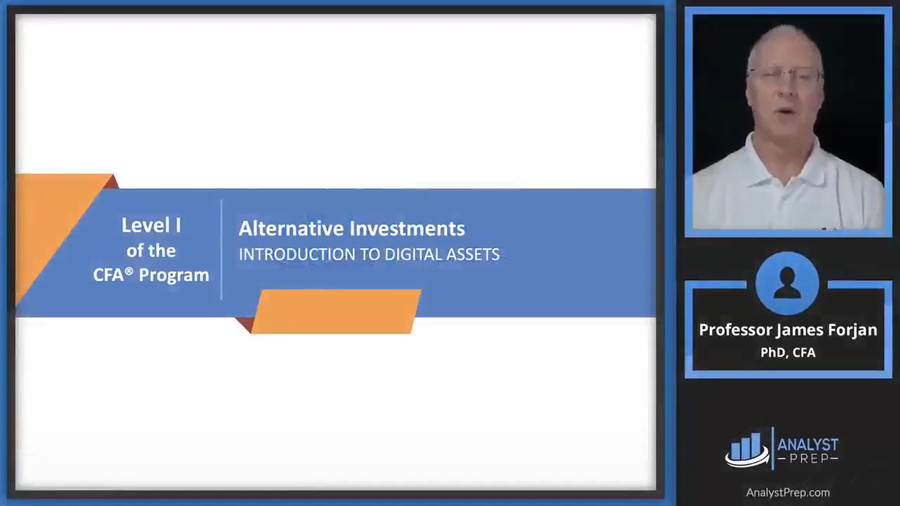 Level I
of the
CFA® Program

Alternative Investments
INTRODUCTION TO DIGITAL ASSETS

Professor James Forjan
PhD, CFA

ANALYST
PREP

AnalystPrep.com